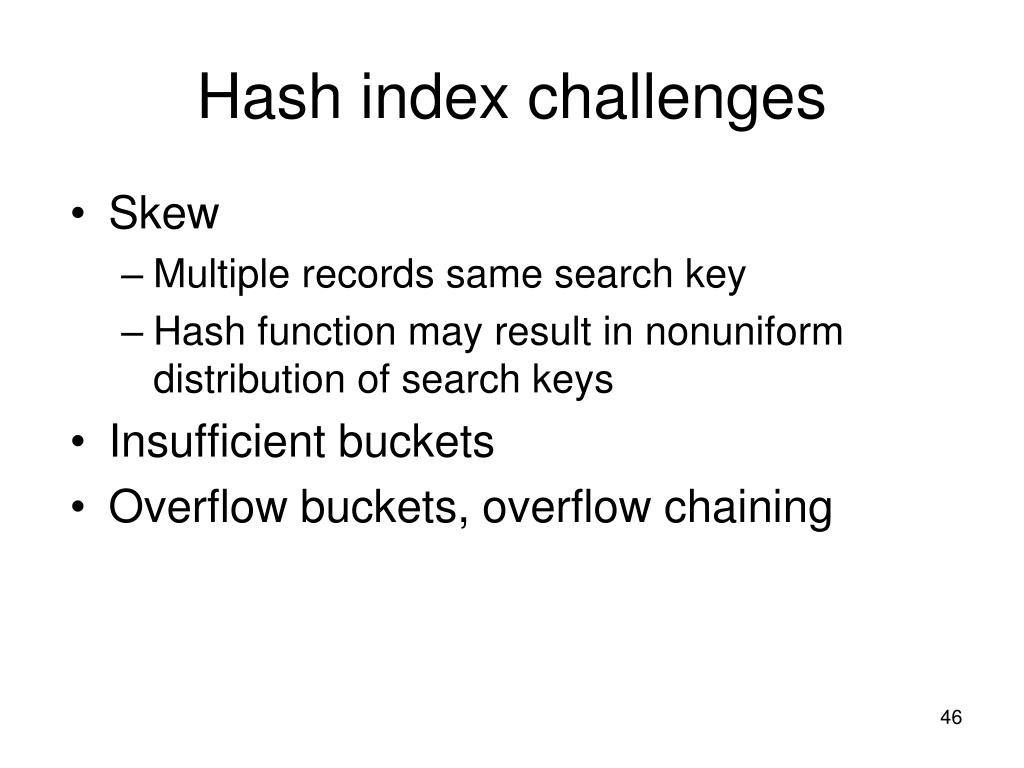 Hash index challenges

• Skew
– Multiple records same search key
– Hash function may result in nonuniform distribution of search keys
• Insufficient buckets
• Overflow buckets, overflow chaining

46